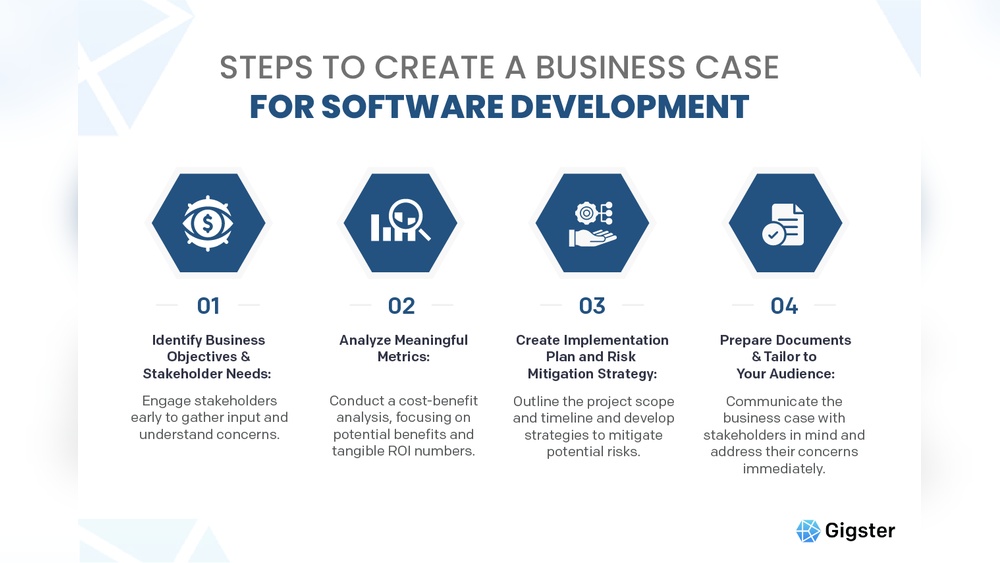 STEPS TO CREATE A BUSINESS CASE
FOR SOFTWARE DEVELOPMENT

01

Identify Business Objectives & Stakeholder Needs:

Engage stakeholders early to gather input and understand concerns.

02

Analyze Meaningful Metrics:

Conduct a cost-benefit analysis, focusing on potential benefits and tangible ROI numbers.

03

Create Implementation Plan and Risk Mitigation Strategy:

Outline the project scope and timeline and develop strategies to mitigate potential risks.

04

Prepare Documents & Tailor to Your Audience:

Communicate the business case with stakeholders in mind and address their concerns immediately.

Gigster